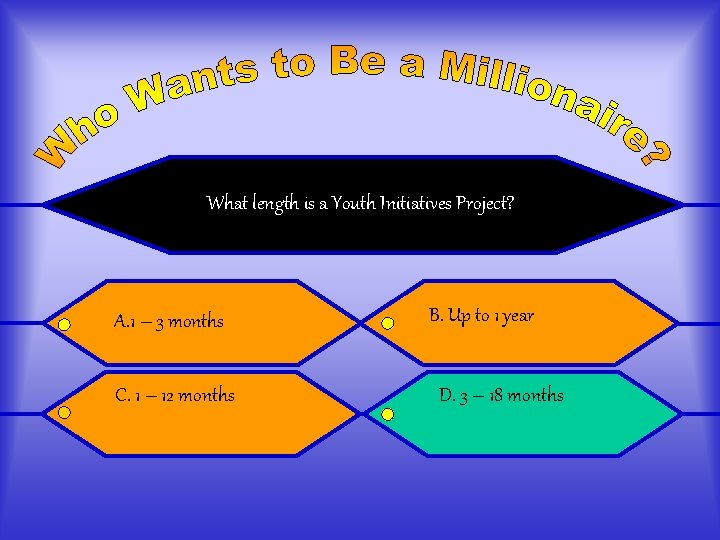 Who Wants to Be a Millionaire?

What length is a Youth Initiatives Project?

A.1 – 3 months

B. Up to 1 year

C. 1 – 12 months

D. 3 – 18 months